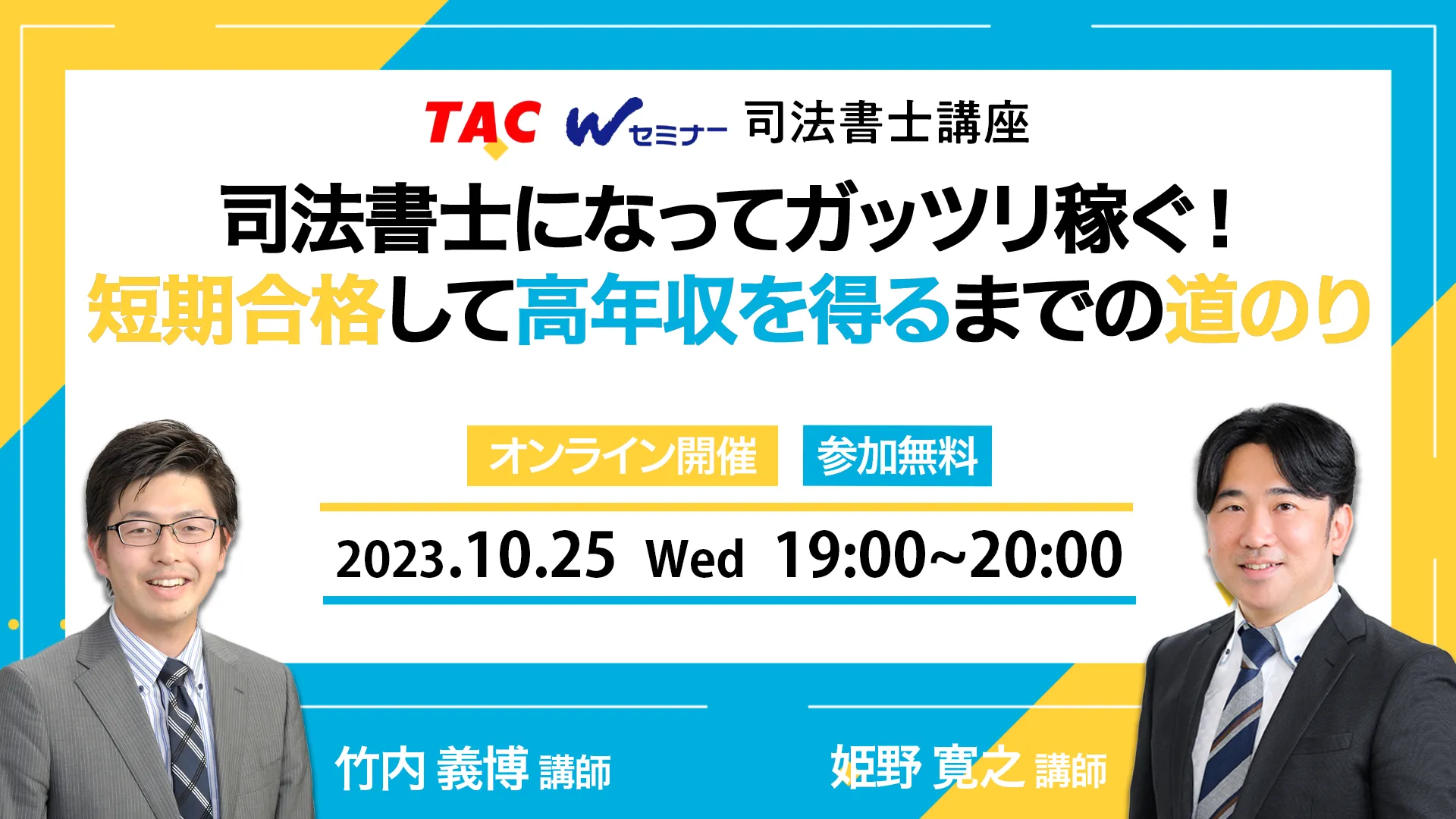 TAC Wセミナー 司法書士講座

司法書士になってガッツリ稼ぐ！
短期合格して高年収を得るまでの道のり

オンライン開催 参加無料

2023.10.25 Wed 19:00~20:00

竹内 義博 講師

姫野 寛之 講師